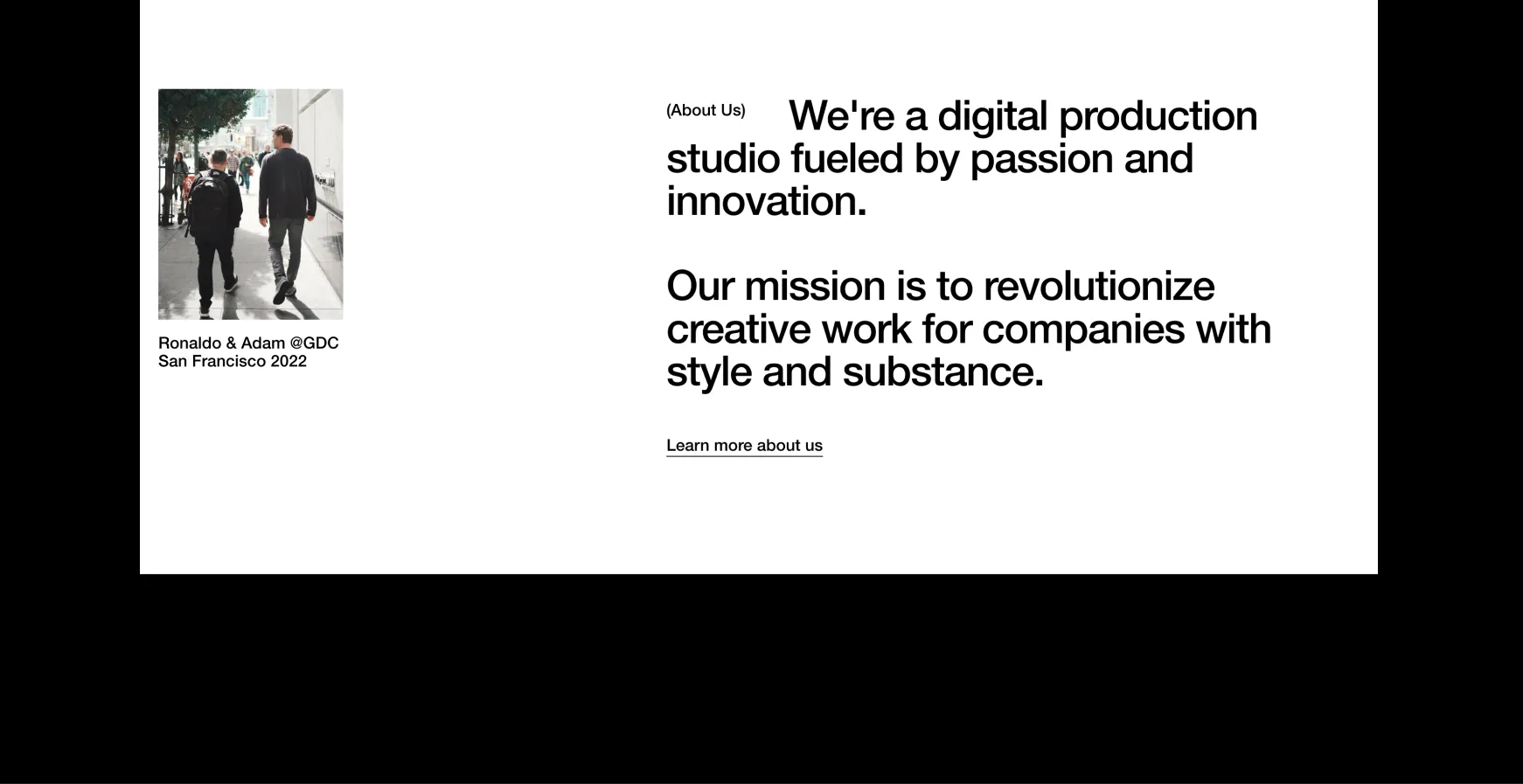 Ronaldo & Adam @GDC
San Francisco 2022

(About Us) We're a digital production studio fueled by passion and innovation.

Our mission is to revolutionize creative work for companies with style and substance.

Learn more about us